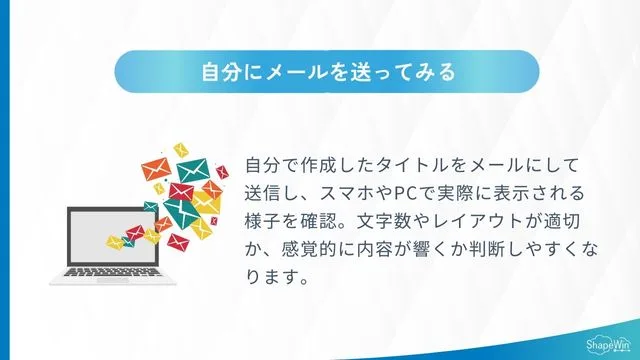 自分にメールを送ってみる

自分で作成したタイトルをメールにして送信し、スマホやPCで実際に表示される様子を確認。文字数やレイアウトが適切か、感覚的に内容が響くか判断しやすくなります。

ShapeWin